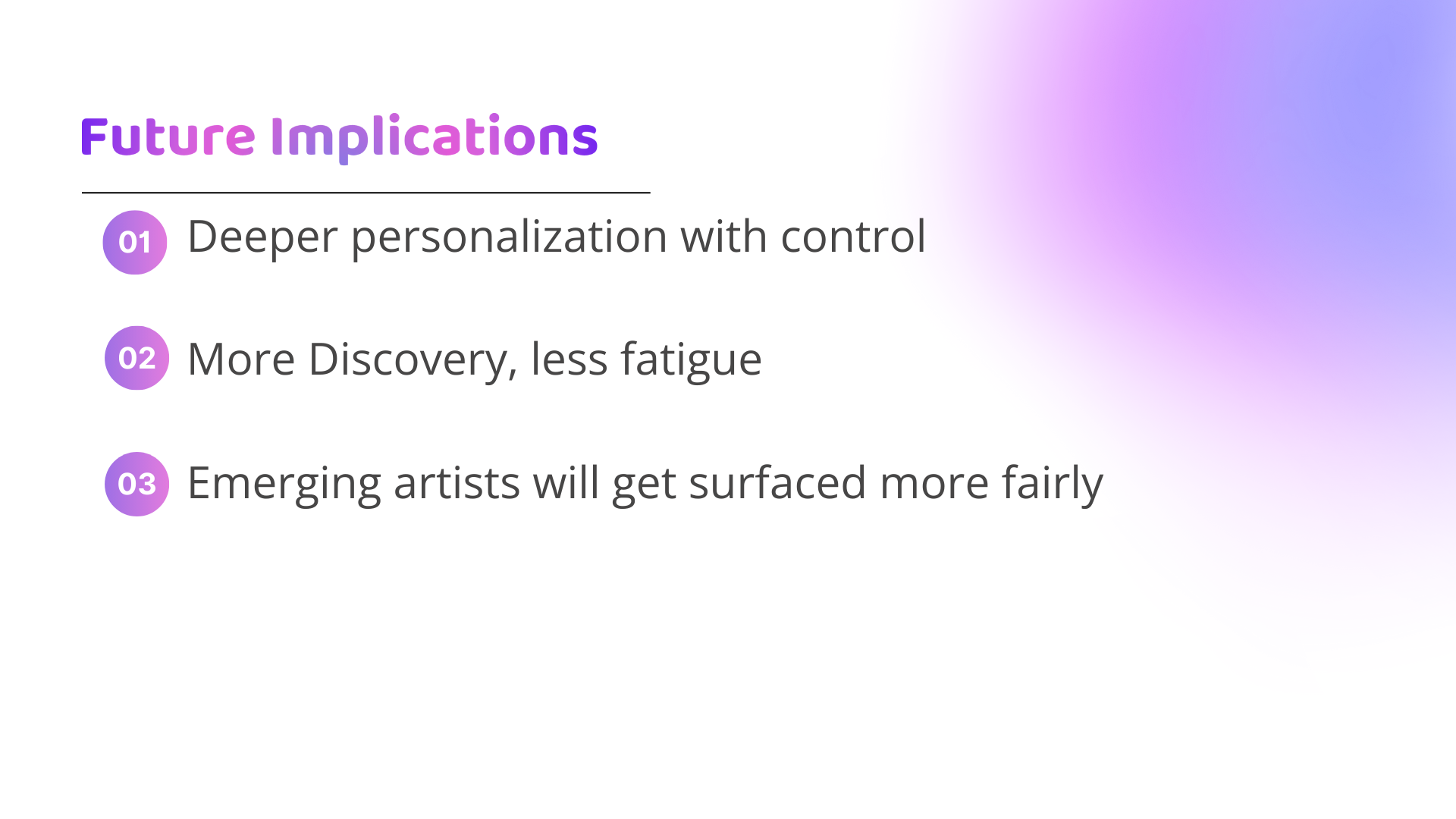 Future Implications

01 Deeper personalization with control

02 More Discovery, less fatigue

03 Emerging artists will get surfaced more fairly